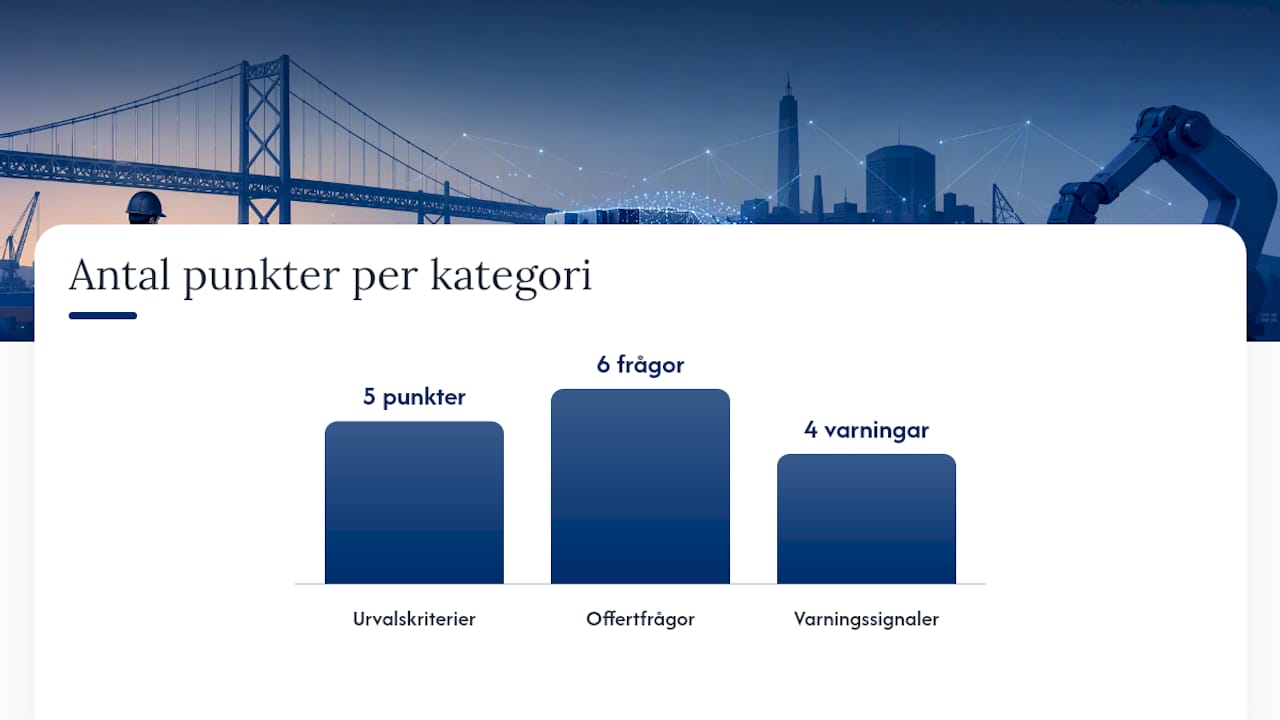 Antal punkter per kategori

5 punkter

6 frågor

4 varningar

Urvalskriterier

Offertfrågor

Varningssignaler